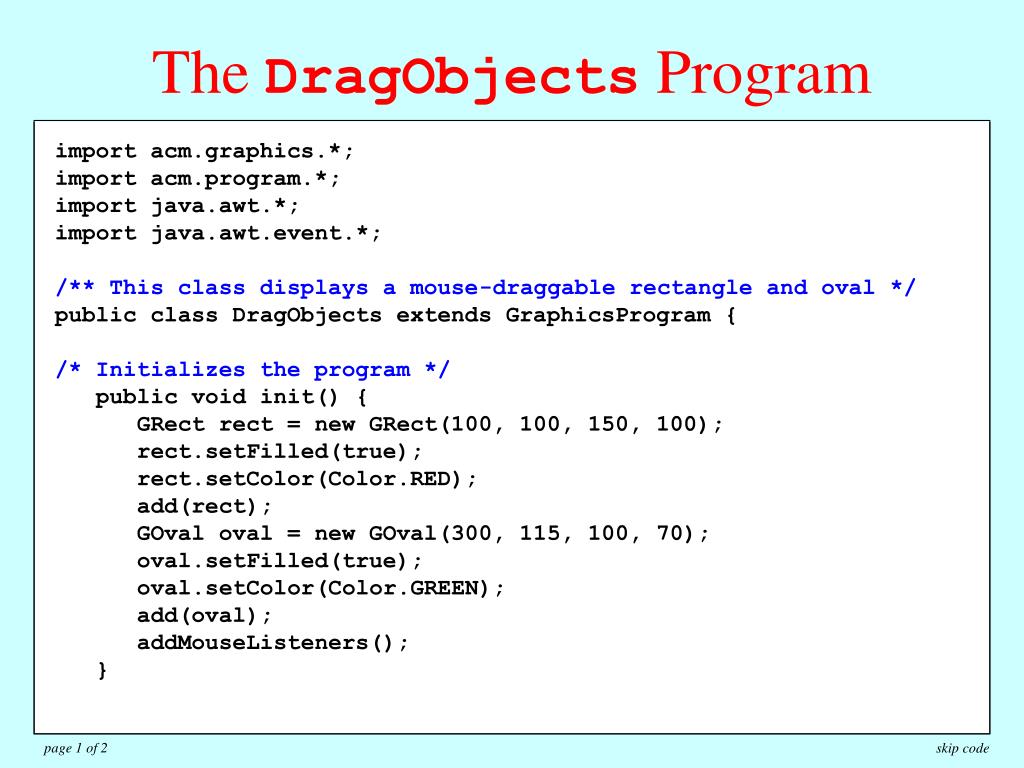 The DragObjects Program

import acm.graphics.*;
import acm.program.*;
import java.awt.*;
import java.awt.event.*;

/** This class displays a mouse-draggable rectangle and oval */
public class DragObjects extends GraphicsProgram {

/* Initializes the program */
   public void init() {
      GRect rect = new GRect(100, 100, 150, 100);
      rect.setFilled(true);
      rect.setColor(Color.RED);
      add(rect);
      GOval oval = new GOval(300, 115, 100, 70);
      oval.setFilled(true);
      oval.setColor(Color.GREEN);
      add(oval);
      addMouseListeners();
   }

page 1 of 2

skip code